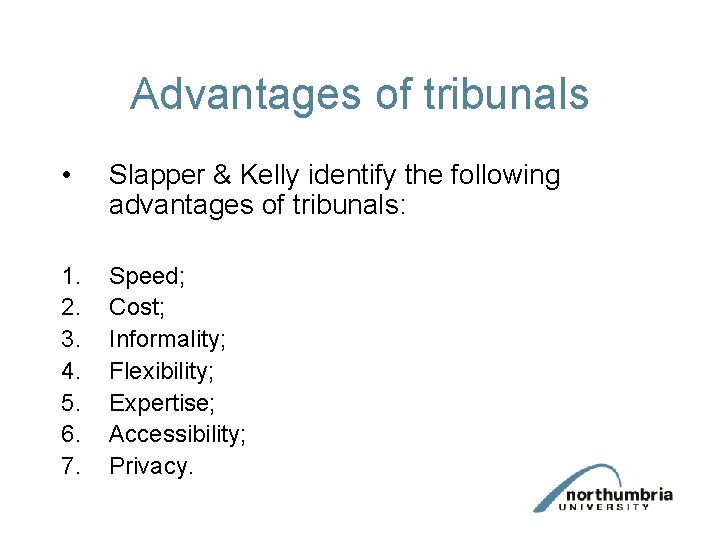 Advantages of tribunals

• Slapper & Kelly identify the following advantages of tribunals:

1. Speed;
2. Cost;
3. Informality;
4. Flexibility;
5. Expertise;
6. Accessibility;
7. Privacy.

northumbria
UNIVERSITY